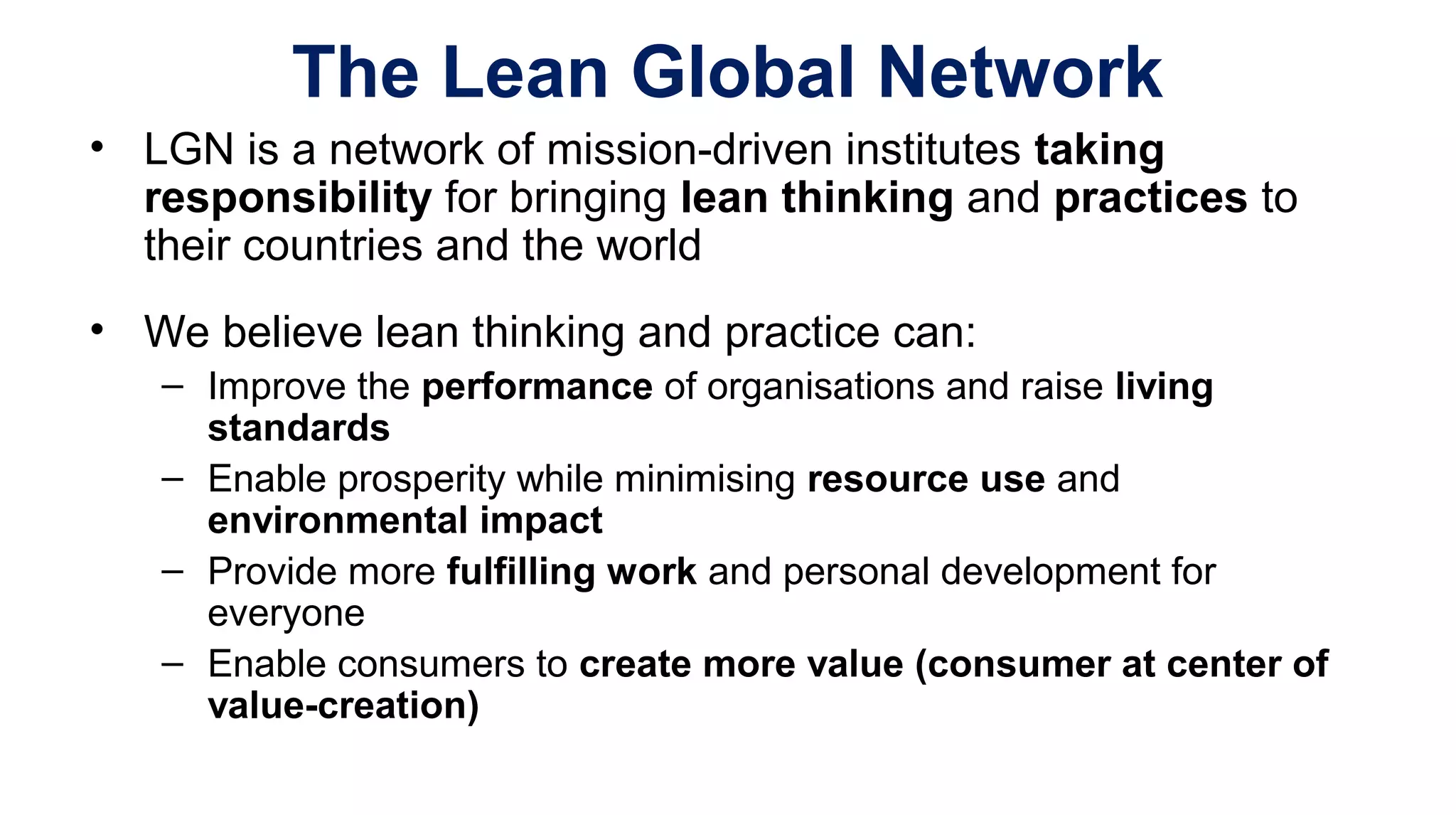 The Lean Global Network

• LGN is a network of mission-driven institutes taking responsibility for bringing lean thinking and practices to their countries and the world

• We believe lean thinking and practice can:
– Improve the performance of organisations and raise living standards
– Enable prosperity while minimising resource use and environmental impact
– Provide more fulfilling work and personal development for everyone
– Enable consumers to create more value (consumer at center of value-creation)